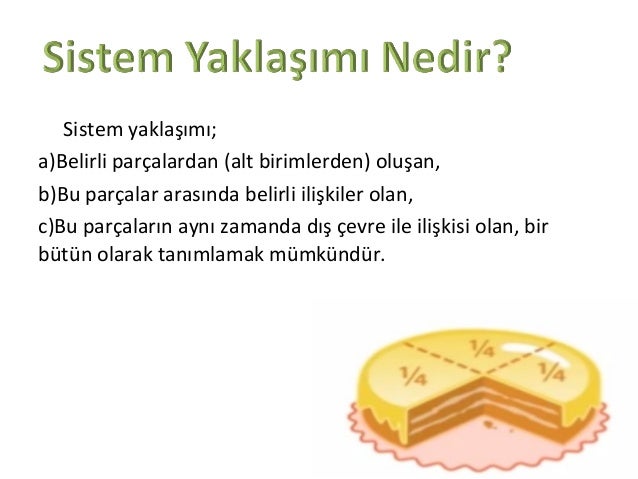 Sistem Yaklaşımı Nedir?

Sistem yaklaşımı;

a)Belirli parçalardan (alt birimlerden) oluşan,

b)Bu parçalar arasında belirli ilişkiler olan,

c)Bu parçaların aynı zamanda dış çevre ile ilişkisi olan, bir bütün olarak tanımlamak mümkündür.

$\frac{1}{4}$

$\frac{1}{4}$

$\frac{1}{4}$